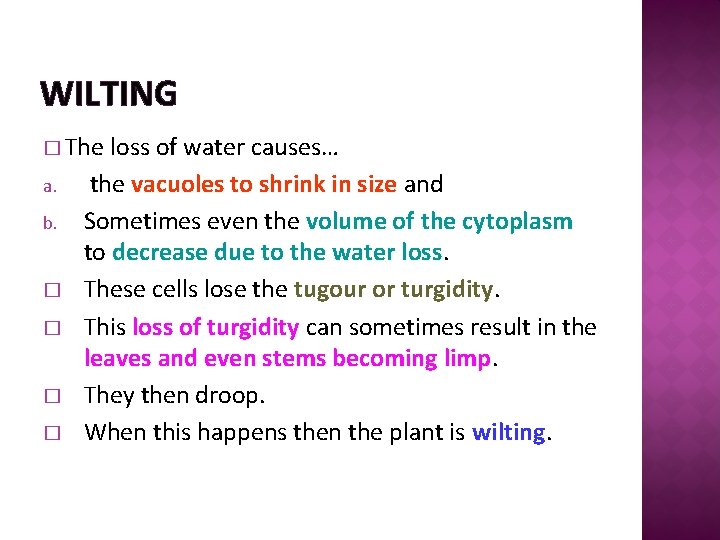 WILTING

□ The loss of water causes…

a. the vacuoles to shrink in size and

b. Sometimes even the volume of the cytoplasm to decrease due to the water loss.

□ These cells lose the tugour or turgidity.

□ This loss of turgidity can sometimes result in the leaves and even stems becoming limp.

□ They then droop.

□ When this happens then the plant is wilting.